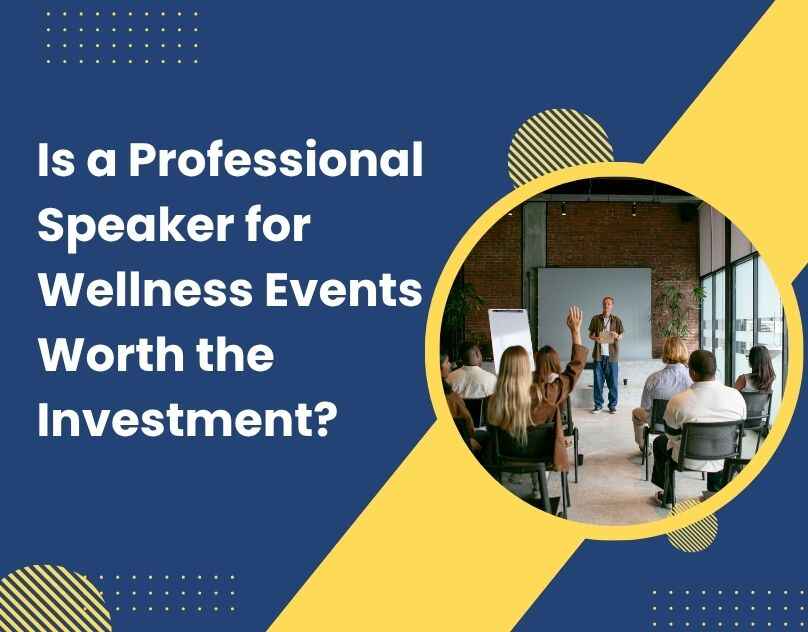 Is a Professional Speaker for Wellness Events Worth the Investment?